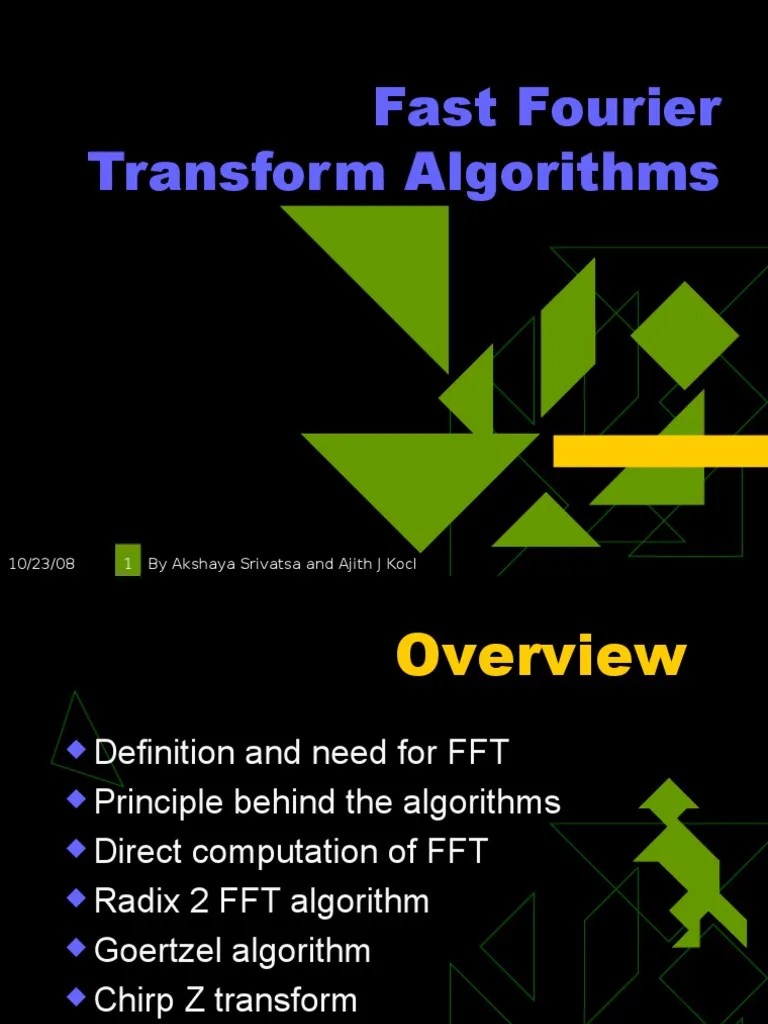 Fast Fourier Transform Algorithms

10/23/08

1

By Akshaya Srivatsa and Ajith J Kocl

Overview

Definition and need for FFT
Principle behind the algorithms
Direct computation of FFT
Radix 2 FFT algorithm
Goertzel algorithm
Chirp Z transform